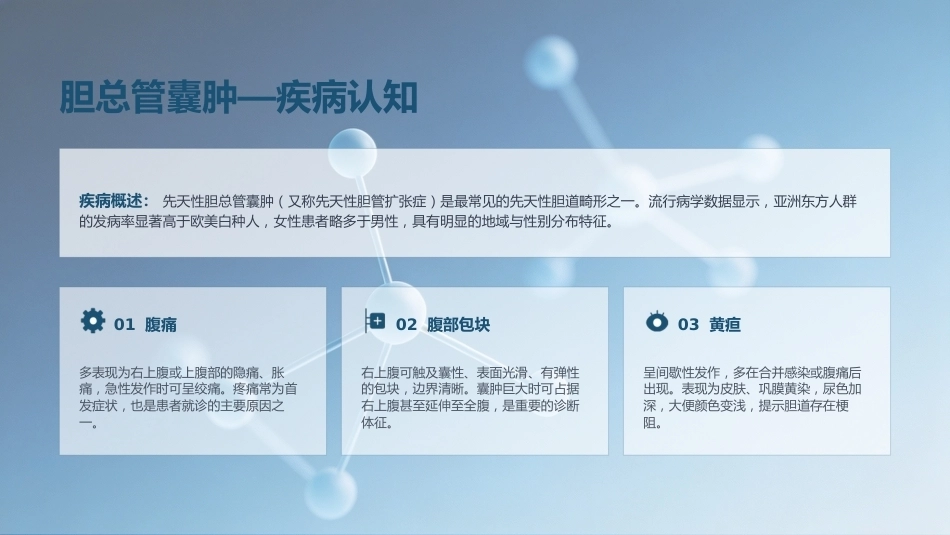 胆总管囊肿—疾病认知

疾病概述： 先天性胆总管囊肿（又称先天性胆管扩张症）是最常见的先天性胆道畸形之一。流行病学数据显示，亚洲东方人群的发病率显著高于欧美白种人，女性患者略多于男性，具有明显的地域与性别分布特征。

01 腹痛

多表现为右上腹或上腹部的隐痛、胀痛，急性发作时可呈绞痛。疼痛常为首发症状，也是患者就诊的主要原因之一。

02 腹部包块

右上腹可触及囊性、表面光滑、有弹性的包块，边界清晰。囊肿巨大时可占据右上腹甚至延伸至全腹，是重要的诊断体征。

03 黄疸

呈间歇性发作，多在合并感染或腹痛后出现。表现为皮肤、巩膜黄染，尿色加深，大便颜色变浅，提示胆道存在梗阻。